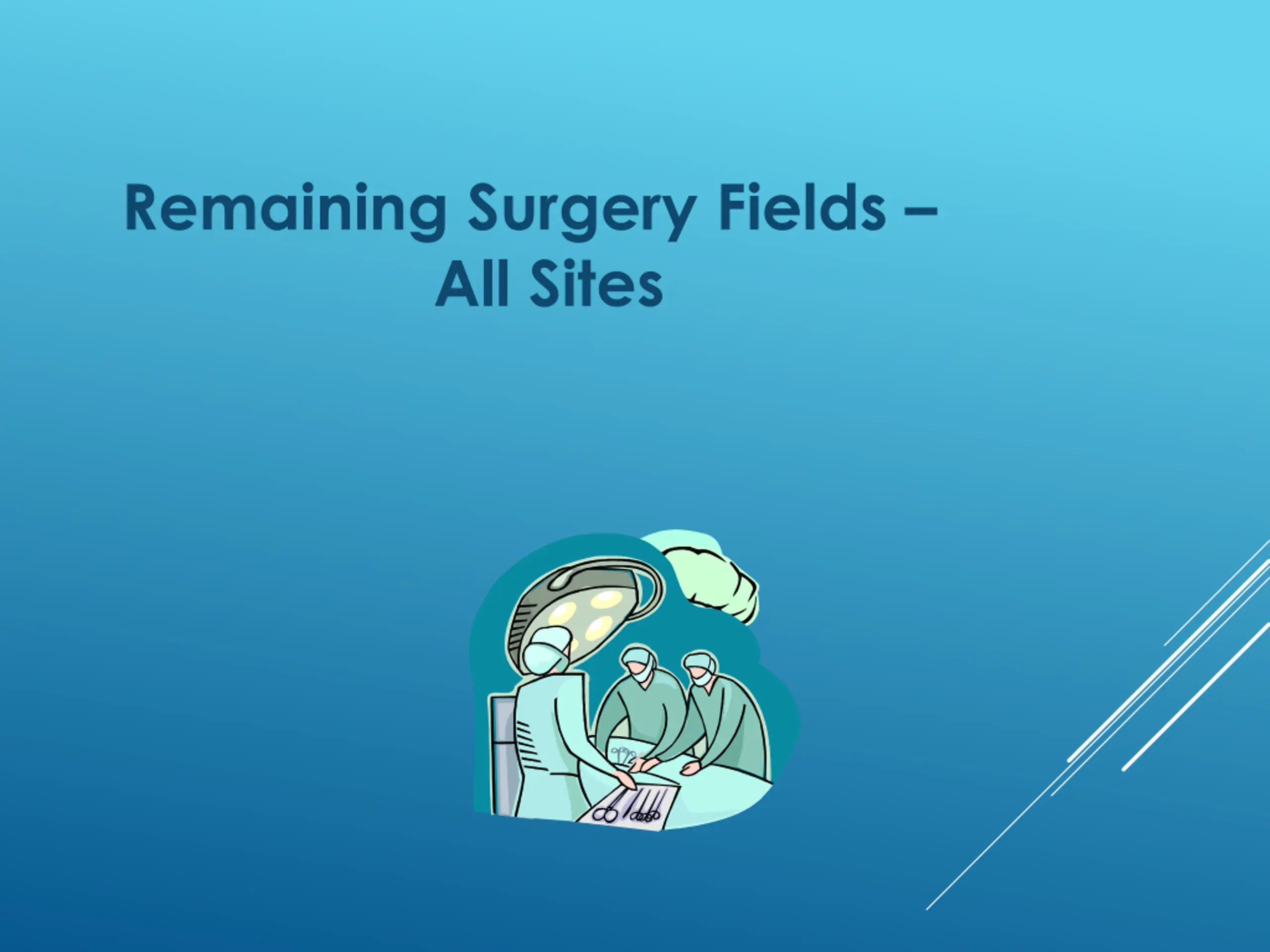 Remaining Surgery Fields – All Sites